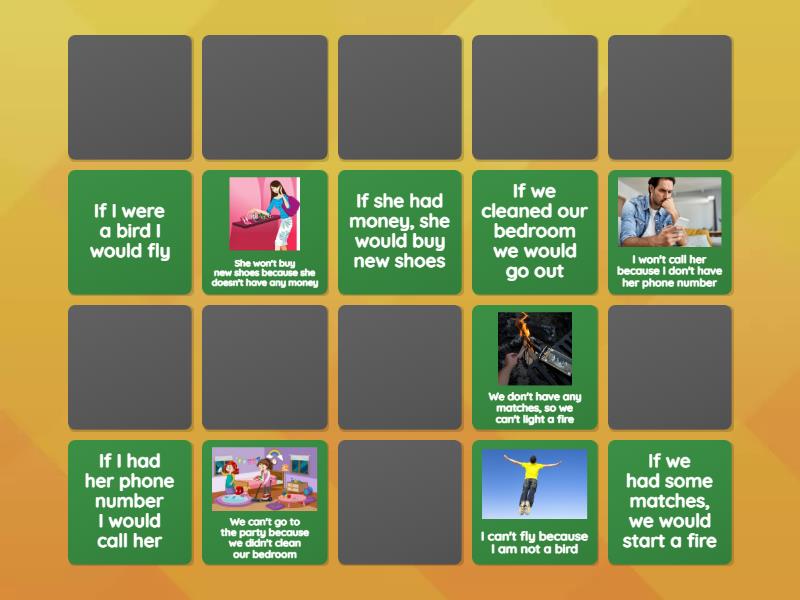 If I were a bird I would fly

She won't buy new shoes because she doesn't have any money

If she had money, she would buy new shoes

If we cleaned our bedroom we would go out

I won't call her because I don't have her phone number

We don't have any matches, so we can't light a fire

If I had her phone number I would call her

We can't go to the party because we didn't clean our bedroom

I can't fly because I am not a bird

If we had some matches, we would start a fire